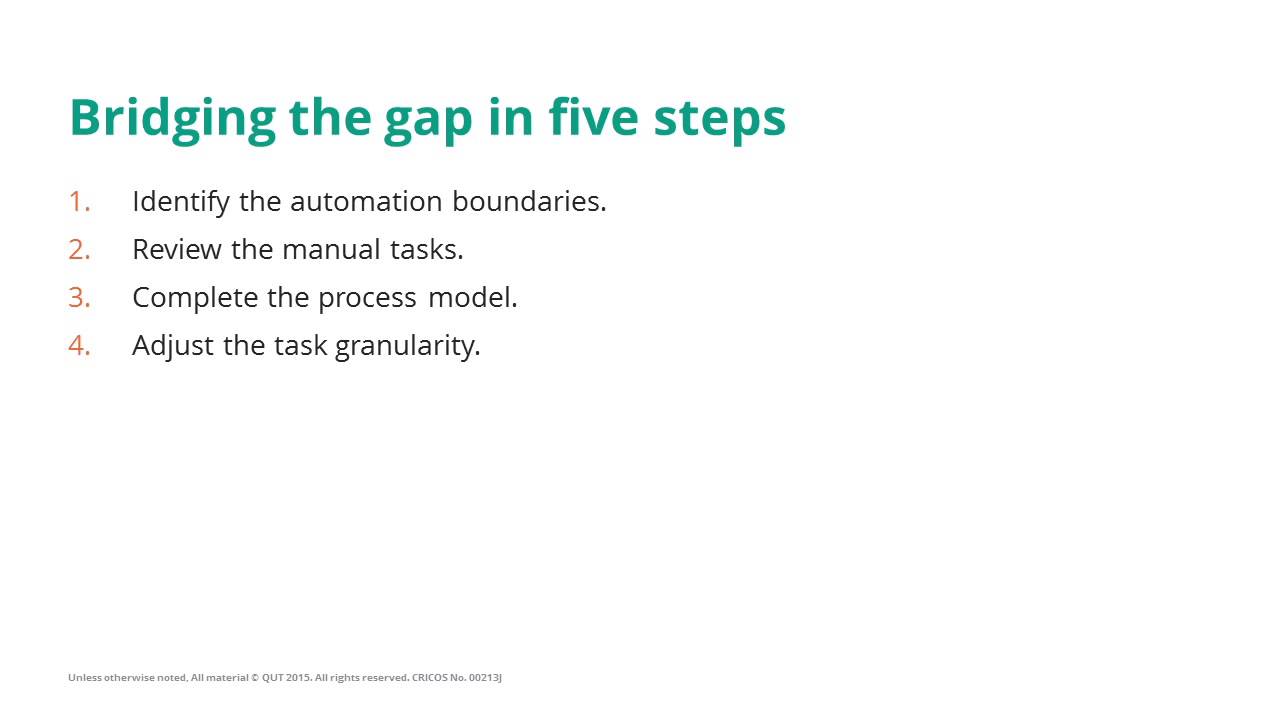 Bridging the gap in five steps

1. Identify the automation boundaries.
2. Review the manual tasks.
3. Complete the process model.
4. Adjust the task granularity.

Unless otherwise noted, All material © QUT 2015. All rights reserved. CRICOS No. 00213J